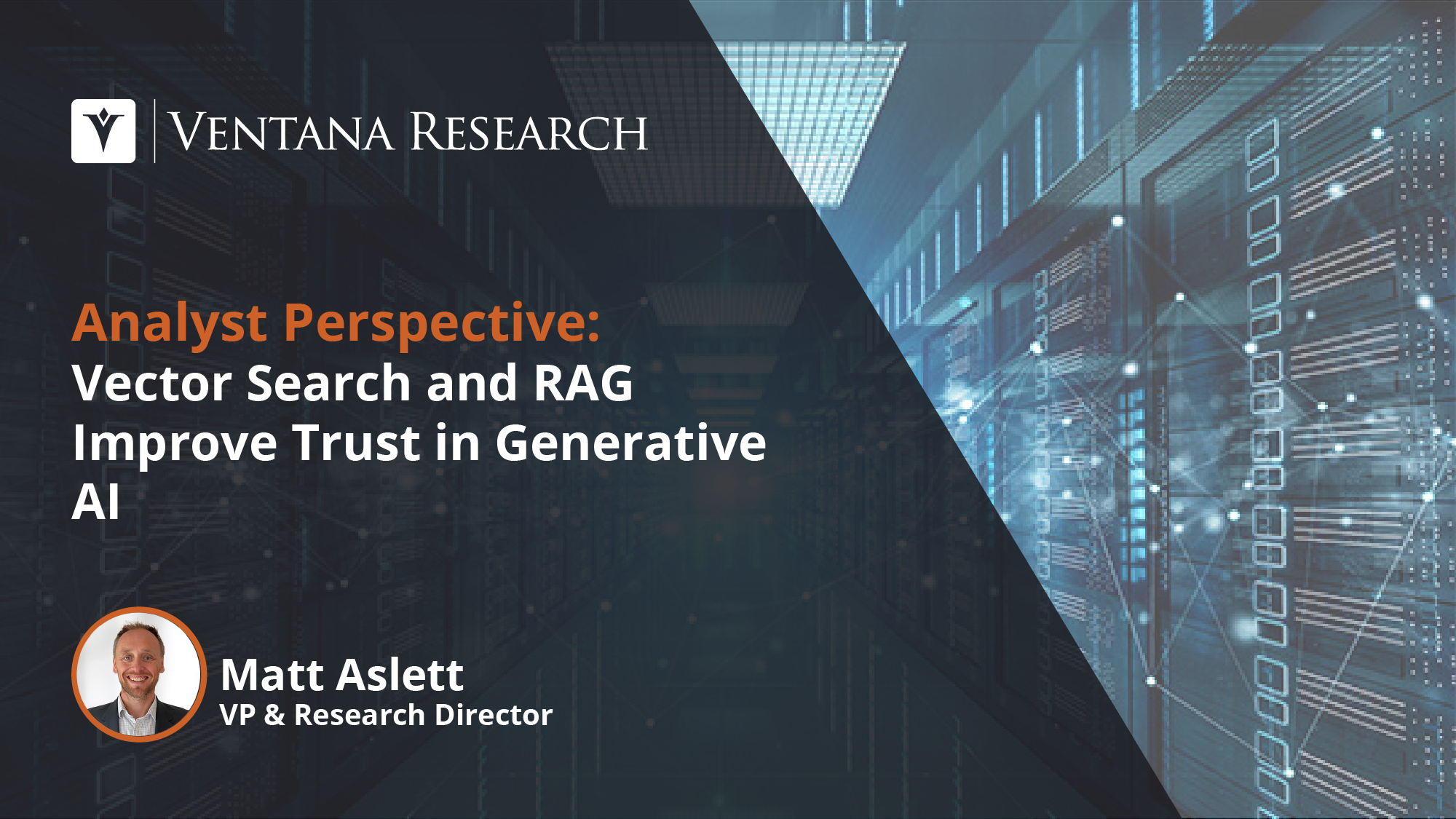 VENTANA RESEARCH

Analyst Perspective:
Vector Search and RAG Improve Trust in Generative AI

Matt Aslett
VP & Research Director